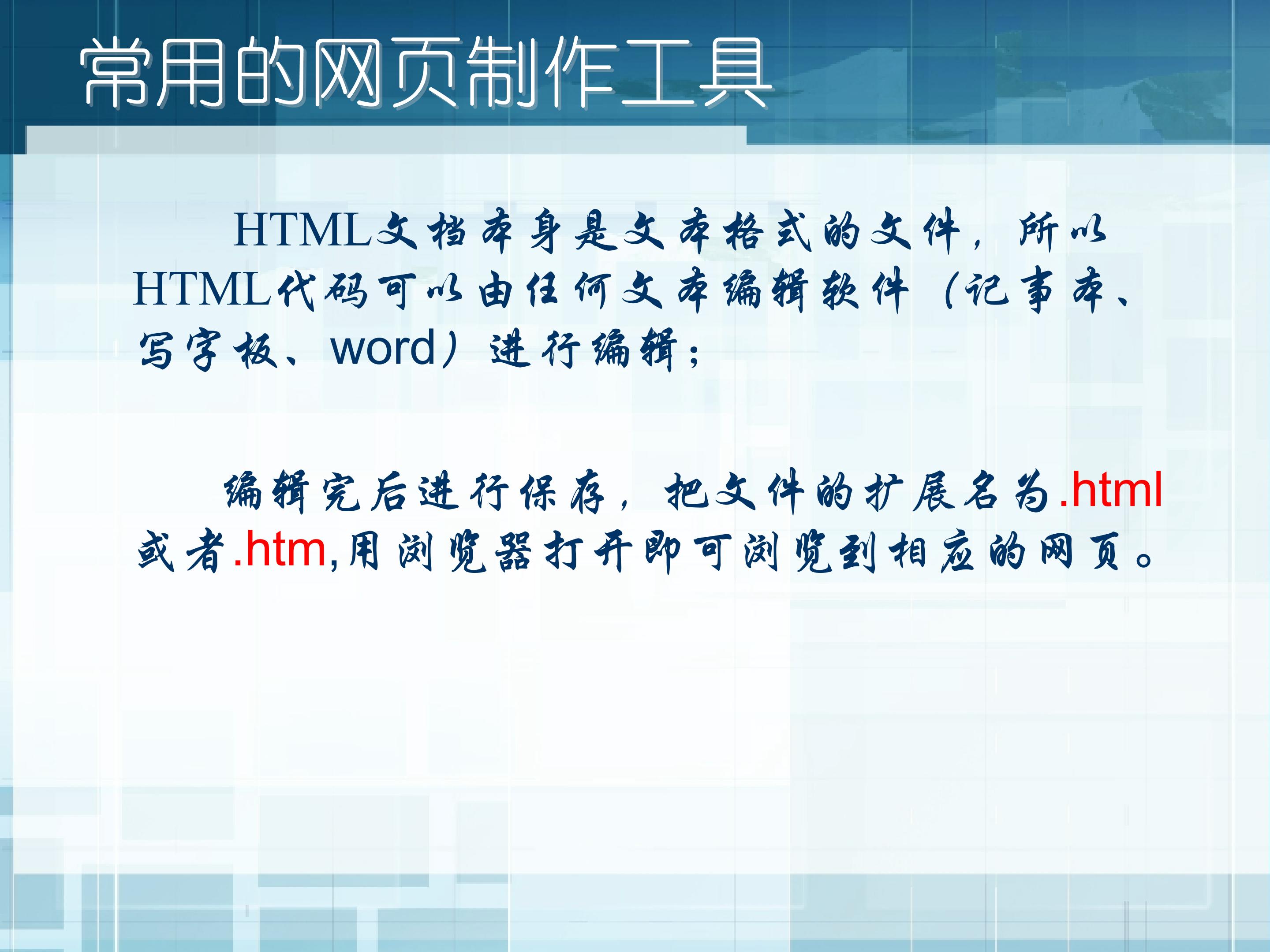 常用的网页制作工具

HTML文档本身是文本格式的文件，所以HTML代码可以由任何文本编辑软件（记事本、写字板、word）进行编辑；

编辑完后进行保存，把文件的扩展名为.html或者.htm,用浏览器打开即可浏览到相应的网页。